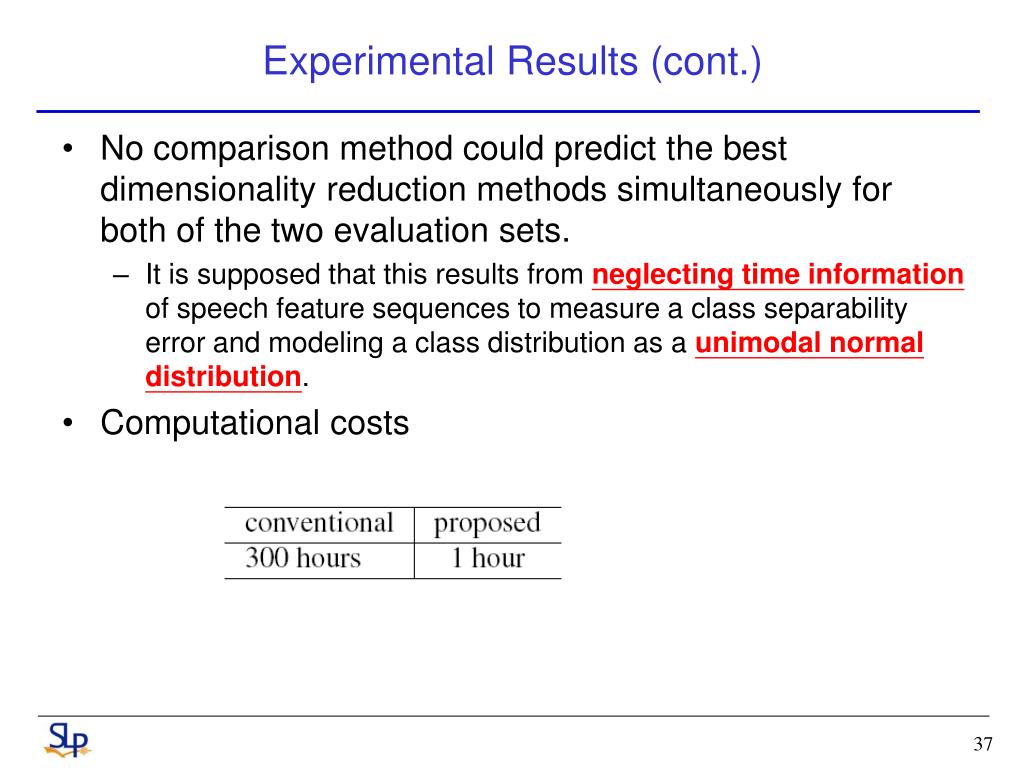 Experimental Results (cont.)

• No comparison method could predict the best dimensionality reduction methods simultaneously for both of the two evaluation sets.

– It is supposed that this results from neglecting time information of speech feature sequences to measure a class separability error and modeling a class distribution as a unimodal normal distribution.

• Computational costs

| conventional | proposed |
|---|---|
| 300 hours | 1 hour |

SLP

37